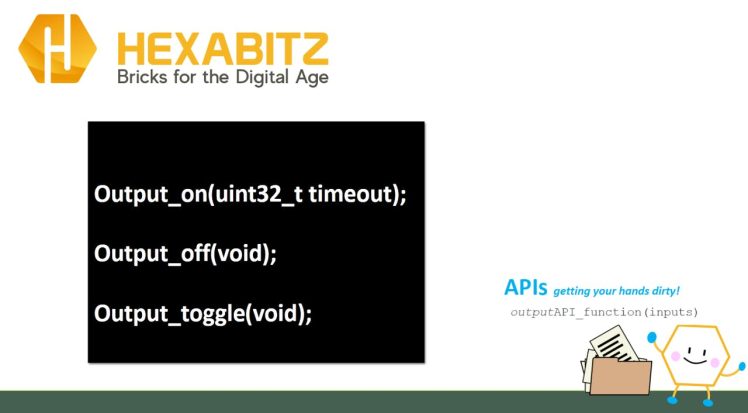 HEXABITZ
Bricks for the Digital Age

Output_on(uint32_t timeout);

Output_off(void);

Output_toggle(void);

APIs getting your hands dirty!
outputAPI_function(inputs)